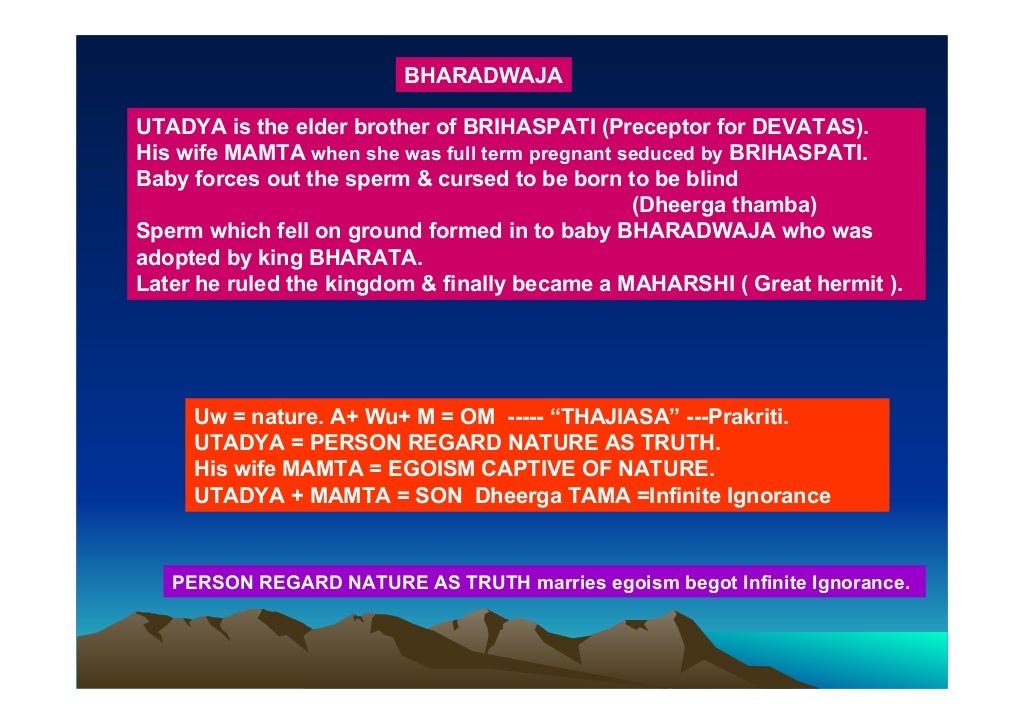 BHARADWAJA

UTADYA is the elder brother of BRIHASPATI (Preceptor for DEVATAS). His wife MAMTA when she was full term pregnant seduced by BRIHASPATI. Baby forces out the sperm & cursed to be born to be blind (Dheerga thamba)
Sperm which fell on ground formed in to baby BHARADWAJA who was adopted by king BHARATA.
Later he ruled the kingdom & finally became a MAHARSHI ( Great hermit ).

Uw = nature. A+ Wu+ M = OM ----- “THAJIASA” ---Prakriti.
UTADYA = PERSON REGARD NATURE AS TRUTH.
His wife MAMTA = EGOISM CAPTIVE OF NATURE.
UTADYA + MAMTA = SON Dheerga TAMA =Infinite Ignorance

PERSON REGARD NATURE AS TRUTH marries egoism begot Infinite Ignorance.